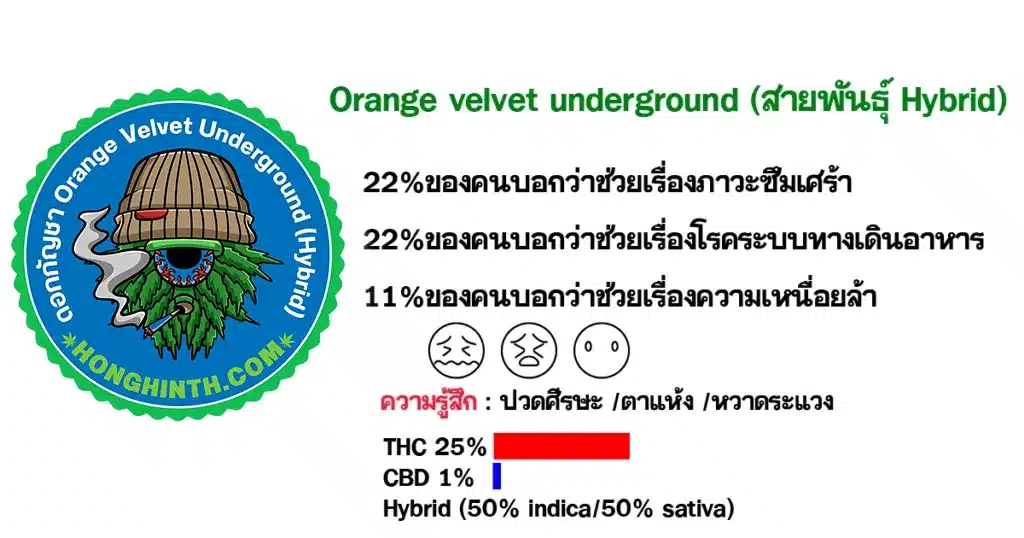 ดอกกัญชา Orange Velvet Underground (Hybrid)

HONGHINTH.COM

Orange velvet underground (สายพันธุ์ Hybrid)

22%ของคนบอกว่าช่วยเรื่องภาวะซึมเศร้า

22%ของคนบอกว่าช่วยเรื่องโรคระบบทางเดินอาหาร

11%ของคนบอกว่าช่วยเรื่องความเหนื่อยล้า

ความรู้สึก : ปวดศีรษะ /ตาแห้ง /หวาดระแวง

THC 25%

CBD 1%

Hybrid (50% indica/50% sativa)